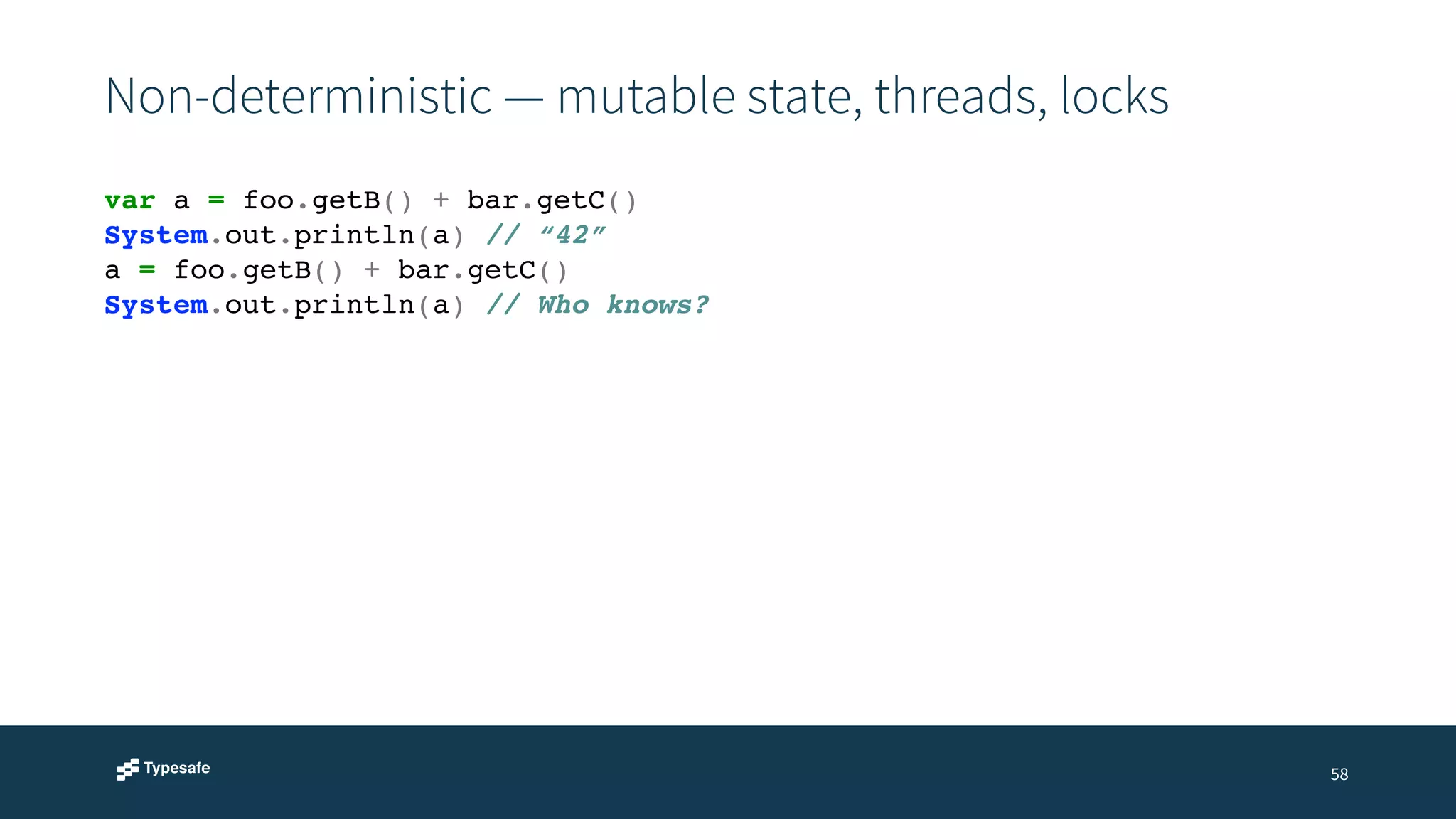 Non-deterministic — mutable state, threads, locks

var a = foo.getB() + bar.getC()
System.out.println(a) // “42”
a = foo.getB() + bar.getC()
System.out.println(a) // Who knows?

Typesafe

58